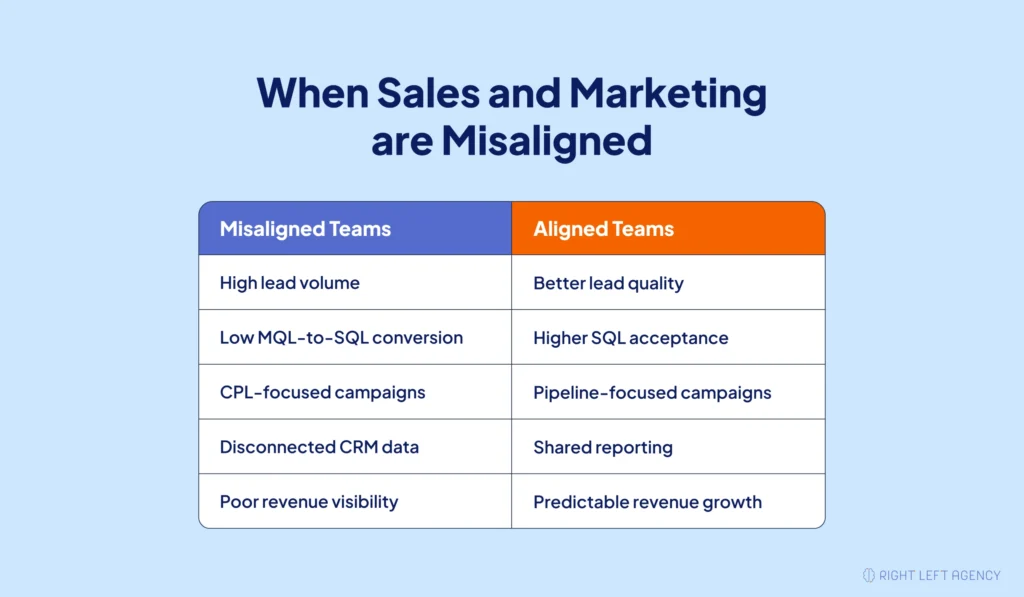 When Sales and Marketing are Misaligned

| Misaligned Teams | Aligned Teams |
|---|---|
| High lead volume | Better lead quality |
| Low MQL-to-SQL conversion | Higher SQL acceptance |
| CPL-focused campaigns | Pipeline-focused campaigns |
| Disconnected CRM data | Shared reporting |
| Poor revenue visibility | Predictable revenue growth |

RIGHT LEFT AGENCY